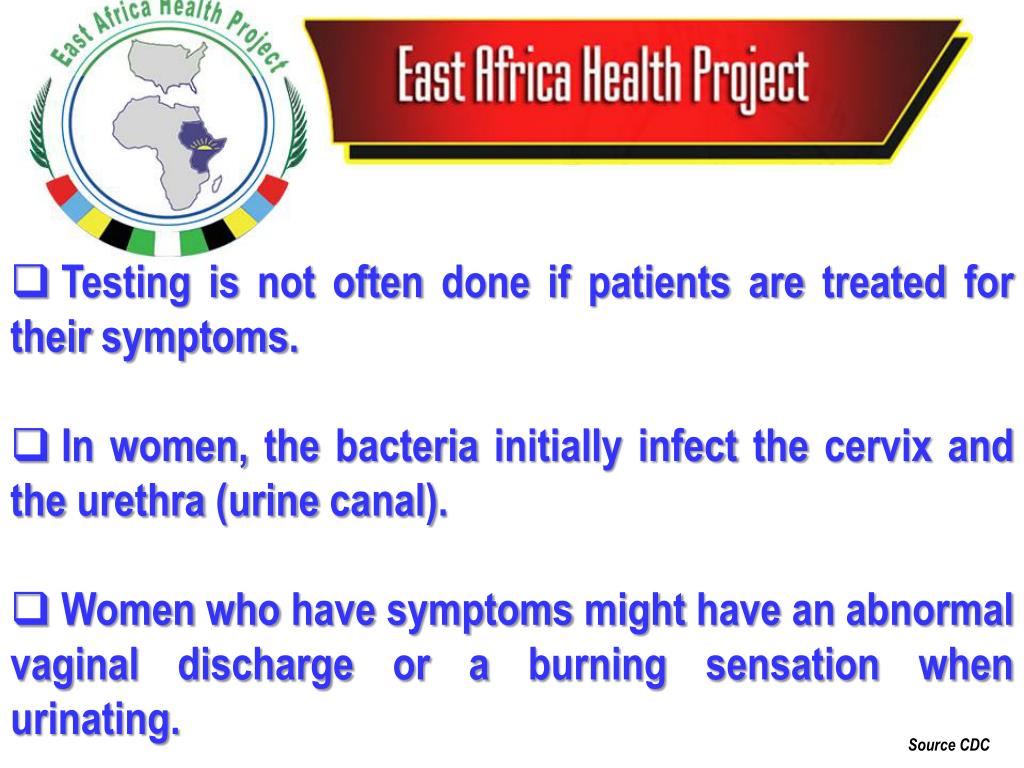 East Africa Health Project

East Africa Health Project

❑ Testing is not often done if patients are treated for their symptoms.

❑ In women, the bacteria initially infect the cervix and the urethra (urine canal).

❑ Women who have symptoms might have an abnormal vaginal discharge or a burning sensation when urinating.

Source CDC